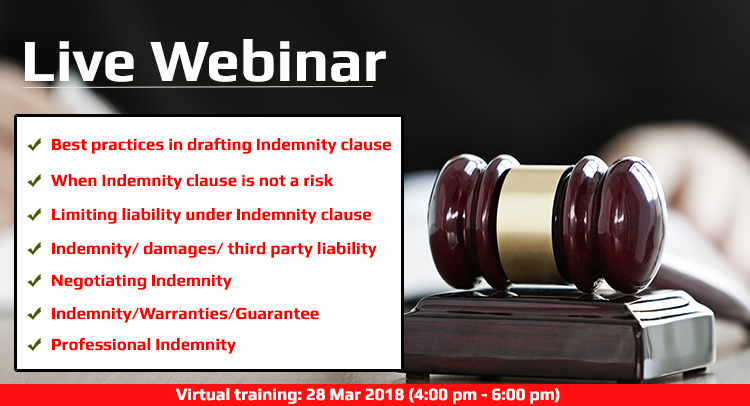 Live Webinar

✔ Best practices in drafting Indemnity clause
✔ When Indemnity clause is not a risk
✔ Limiting liability under Indemnity clause
✔ Indemnity/ damages/ third party liability
✔ Negotiating Indemnity
✔ Indemnity/Warranties/Guarantee
✔ Professional Indemnity

Virtual training: 28 Mar 2018 (4:00 pm - 6:00 pm)